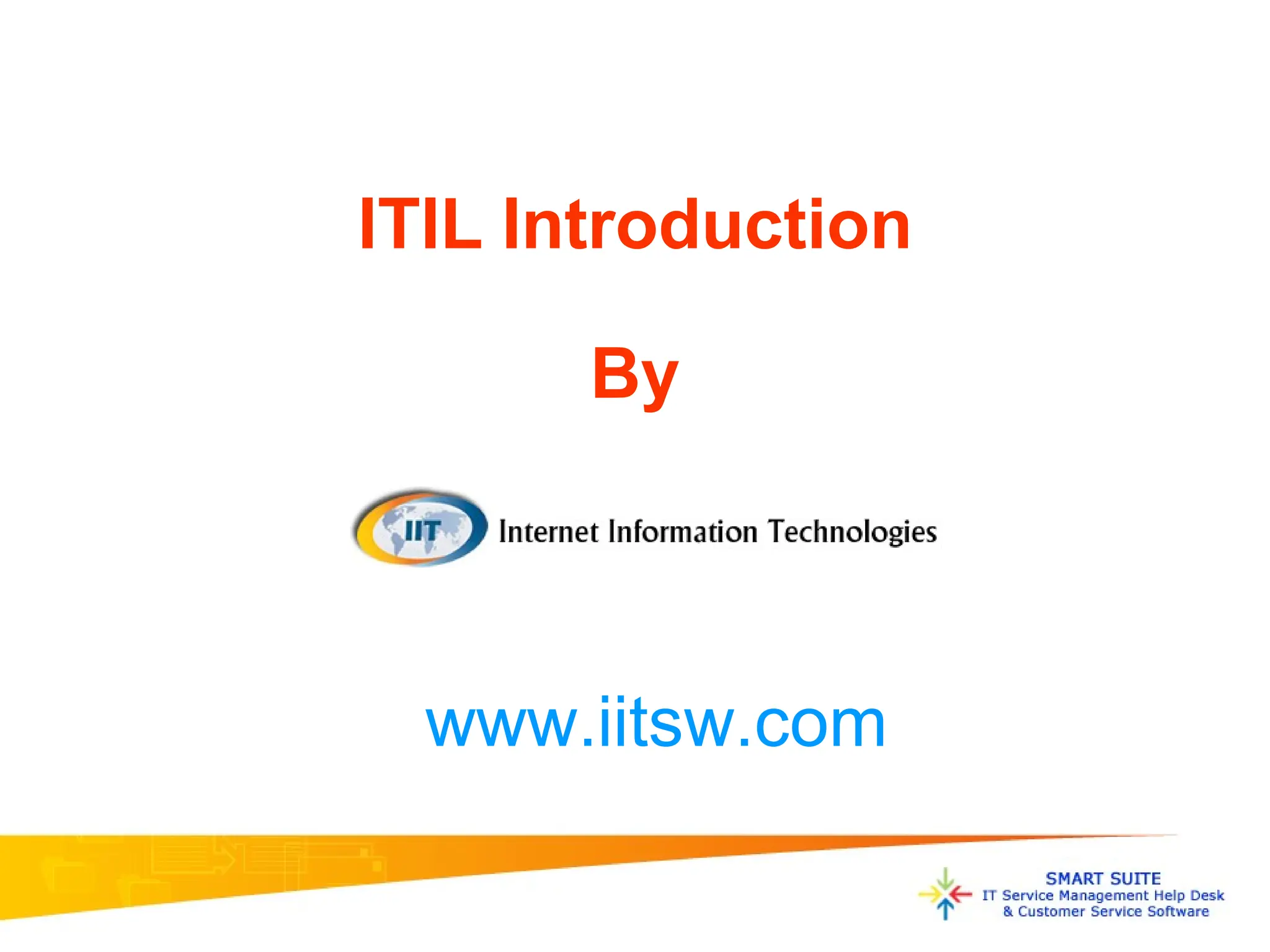 ITIL Introduction

By

IIT Internet Information Technologies

www.iitsw.com

SMART SUITE
IT Service Management Help Desk
& Customer Service Software